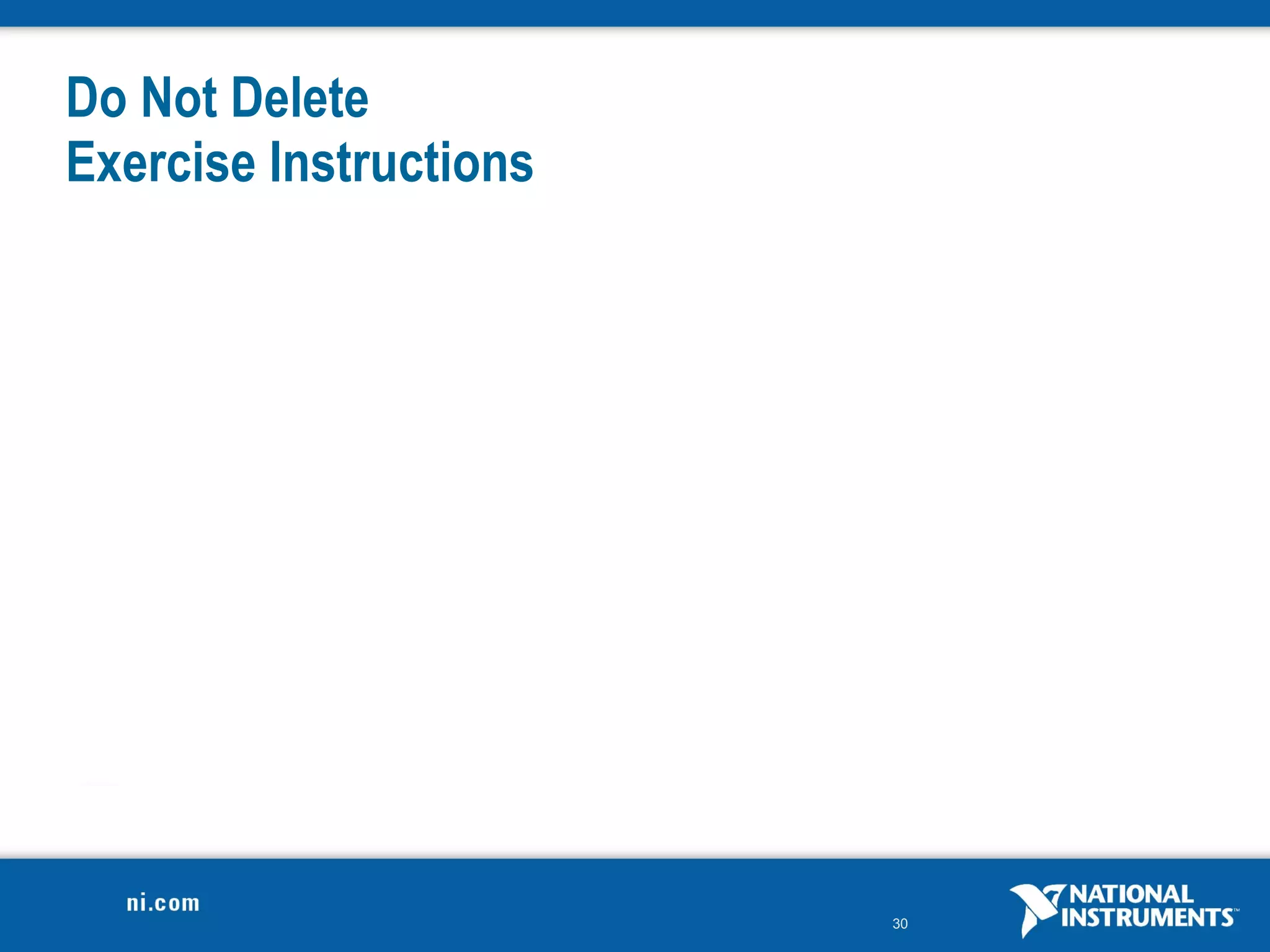 Do Not Delete
Exercise Instructions

ni.com

30

NATIONAL INSTRUMENTS™